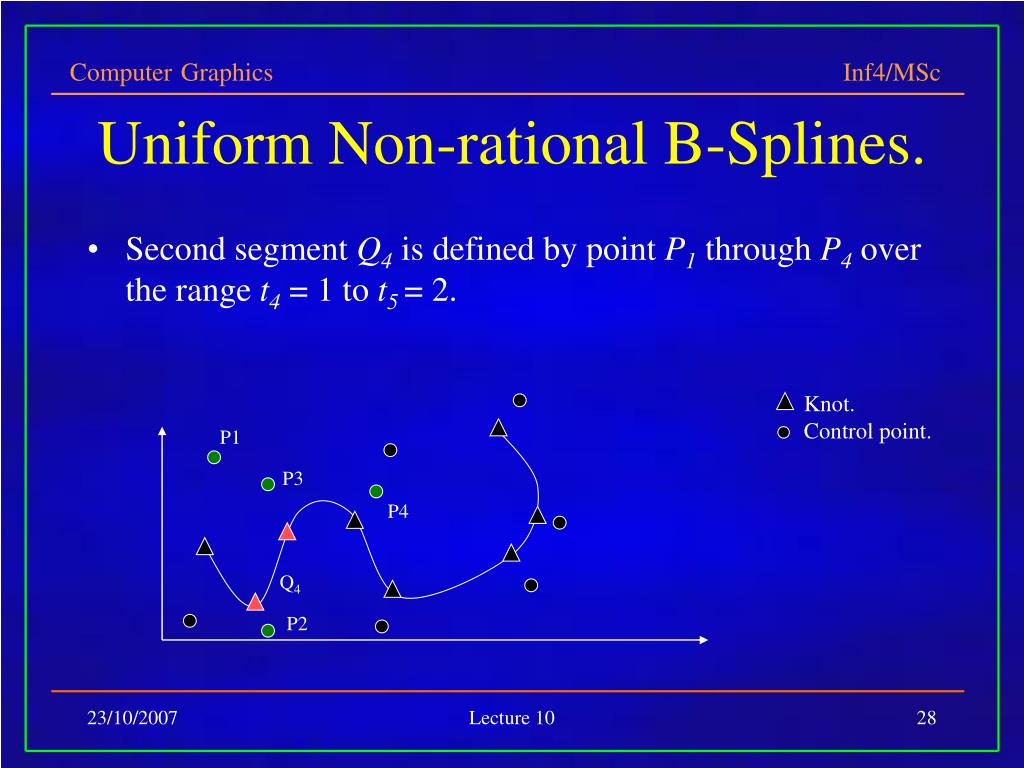 Computer Graphics

Inf4/MSc

Uniform Non-rational B-Splines.

• Second segment $Q_4$ is defined by point $P_1$ through $P_4$ over the range $t_4 = 1$ to $t_5 = 2$.

Knot.
Control point.

P1
P3
P4
$Q_4$
P2

23/10/2007

Lecture 10

28